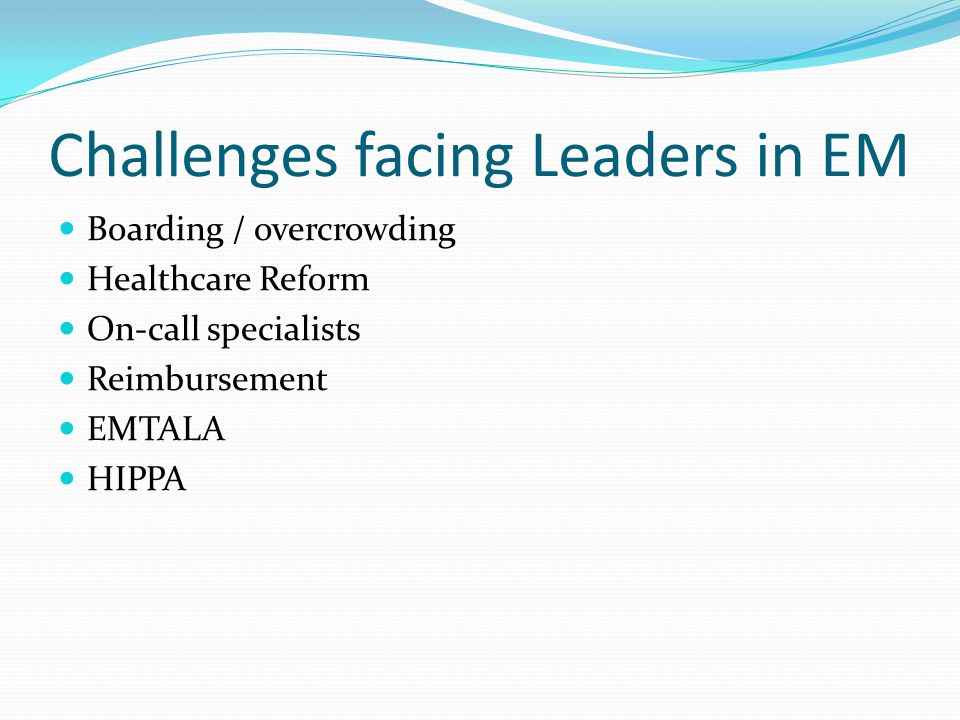 Challenges facing Leaders in EM

- Boarding / overcrowding
- Healthcare Reform
- On-call specialists
- Reimbursement
- EMTALA
- HIPPA